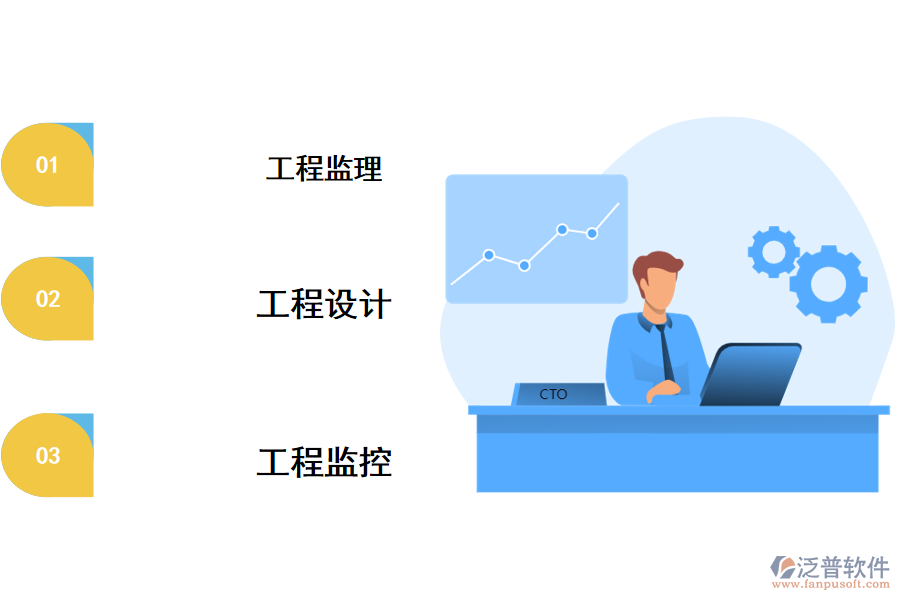 01

工程监理

02

工程设计

03

工程监控

CTO

泛普软件
www.fanpusoft.com